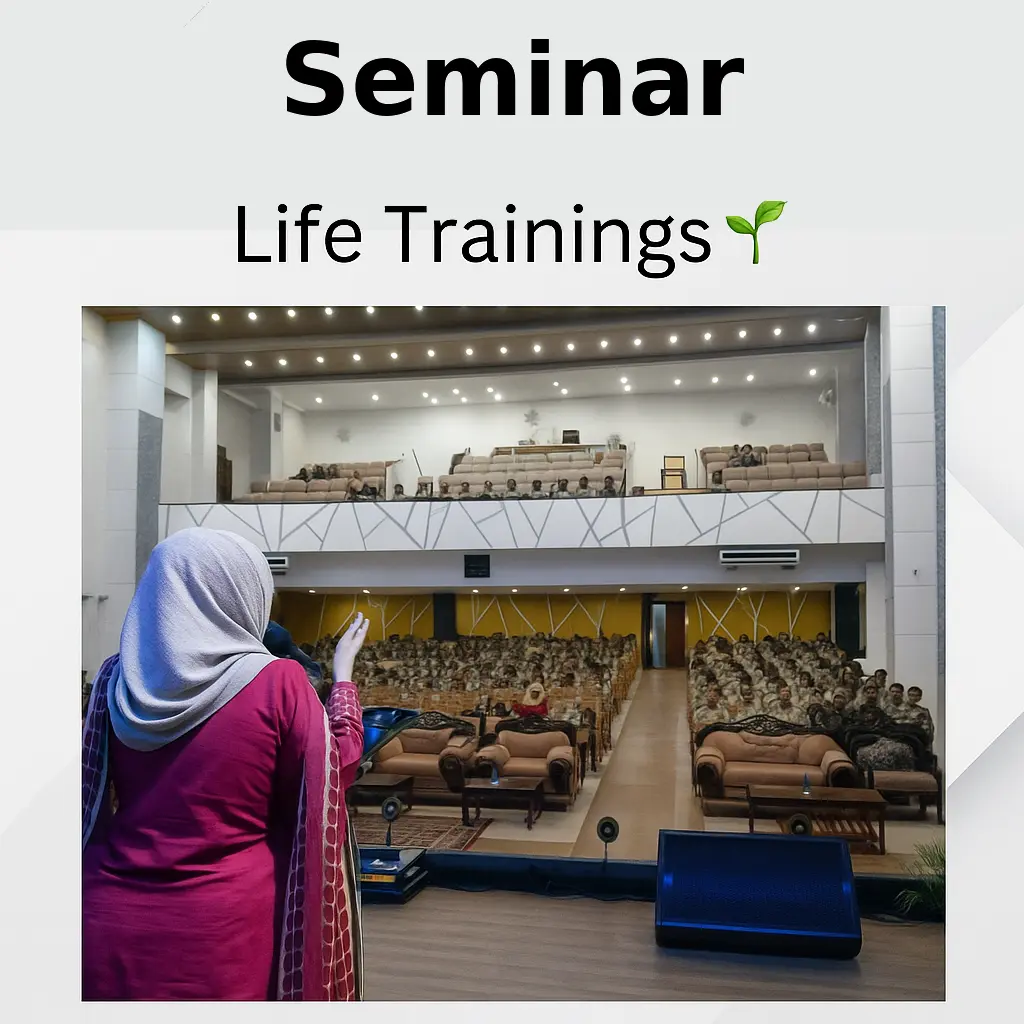 Seminar

Life Trainings🌱